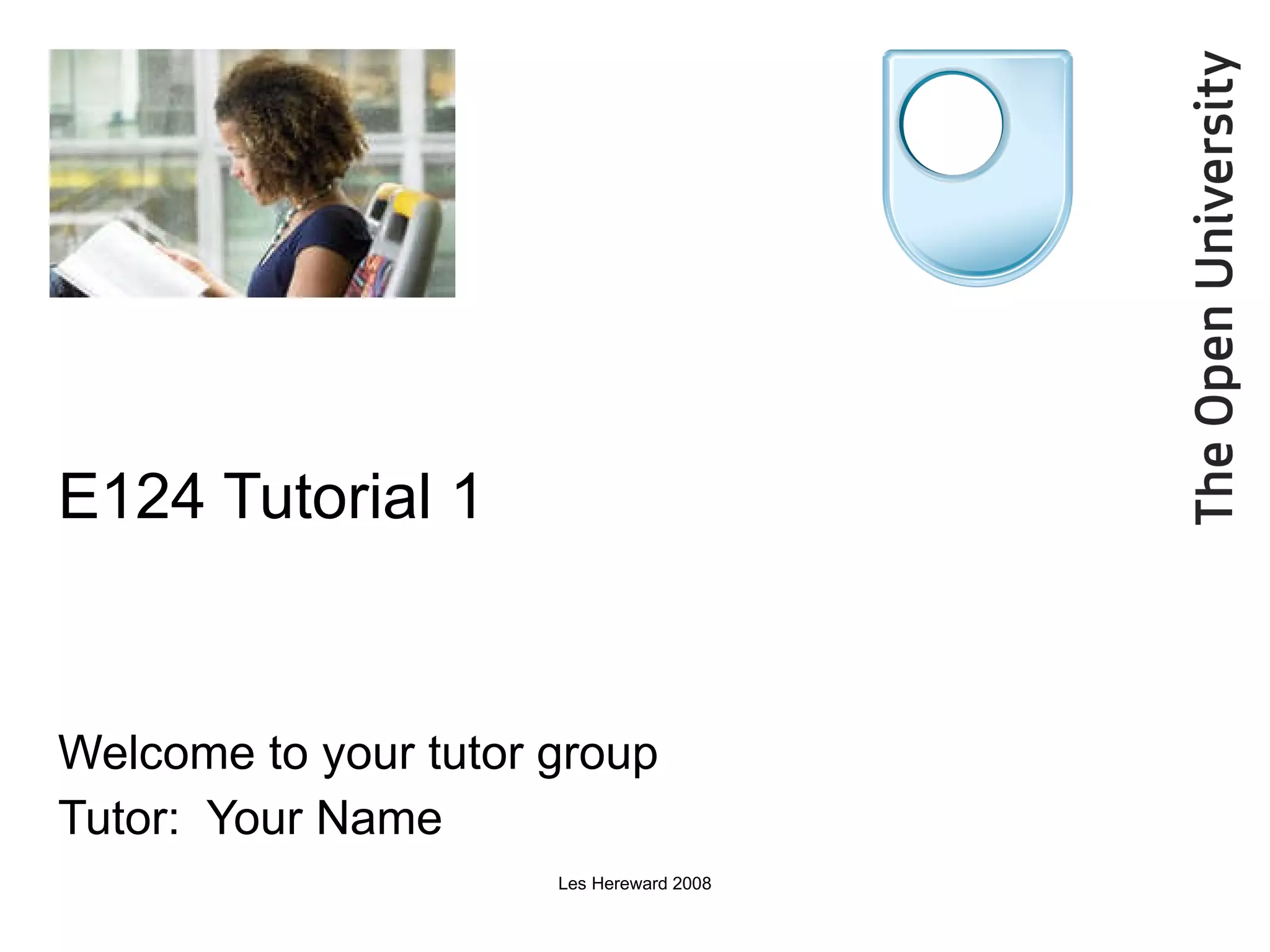 The Open University

E124 Tutorial 1

Welcome to your tutor group

Tutor: Your Name

Les Hereward 2008